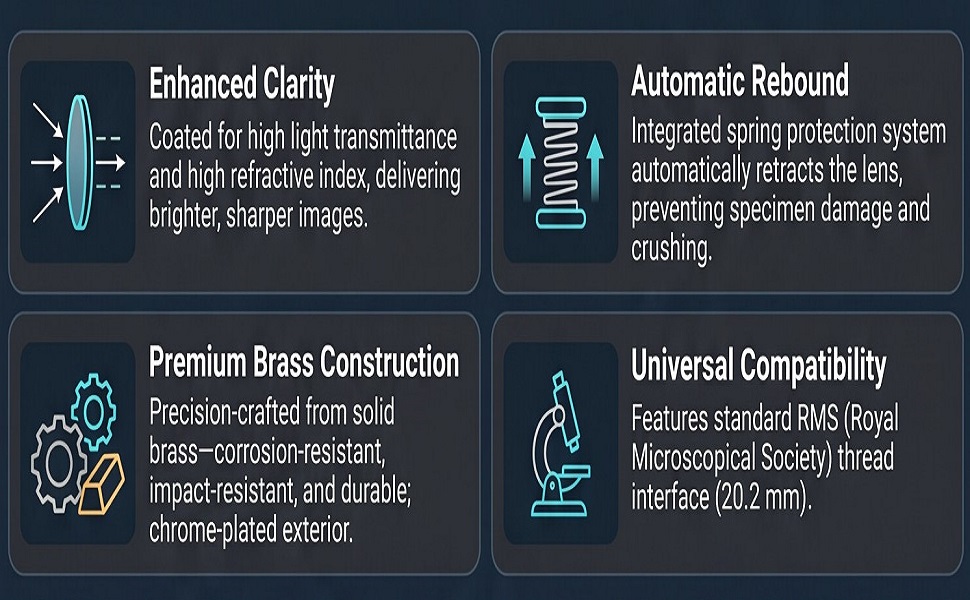 Enhanced Clarity

Coated for high light transmittance and high refractive index, delivering brighter, sharper images.

Automatic Rebound

Integrated spring protection system automatically retracts the lens, preventing specimen damage and crushing.

Premium Brass Construction

Precision-crafted from solid brass—corrosion-resistant, impact-resistant, and durable; chrome-plated exterior.

Universal Compatibility

Features standard RMS (Royal Microscopical Society) thread interface (20.2 mm).